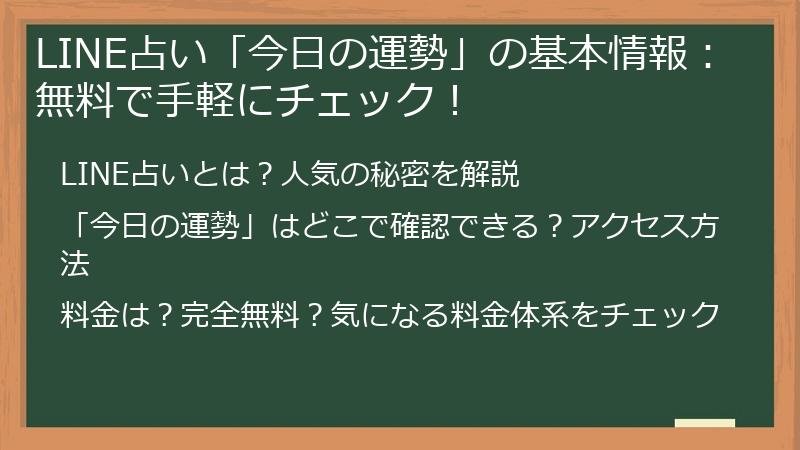 LINE占い「今日の運勢」の基本情報：無料で手軽にチェック！

LINE占いとは？人気の秘密を解説

「今日の運勢」はどこで確認できる？アクセス方法

料金は？完全無料？気になる料金体系をチェック